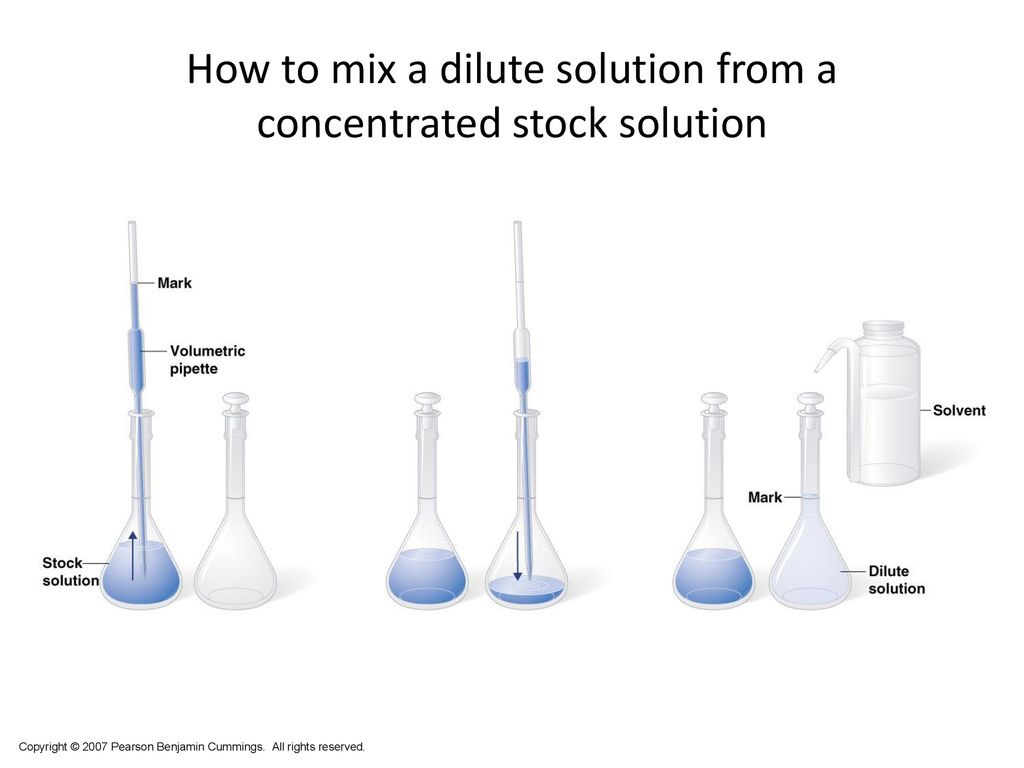 How to mix a dilute solution from a concentrated stock solution

Mark

Volumetric pipette

Stock solution

Solvent

Mark

Dilute solution

Copyright © 2007 Pearson Benjamin Cummings. All rights reserved.